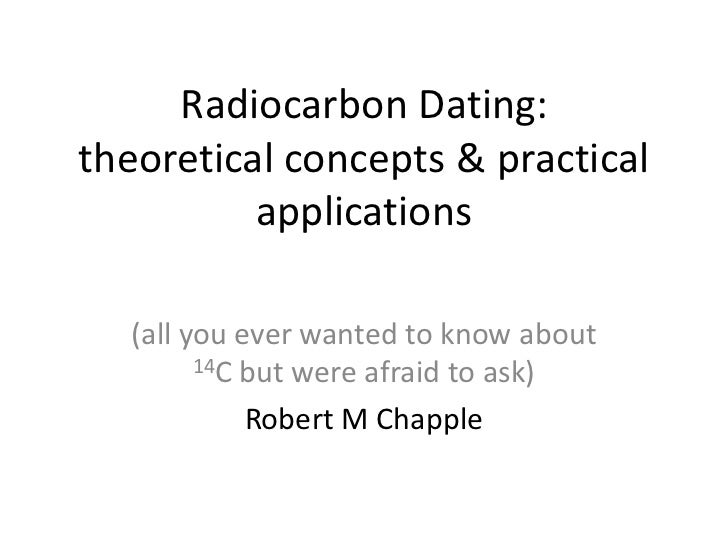 Radiocarbon Dating: theoretical concepts & practical applications

(all you ever wanted to know about $^{14}C$ but were afraid to ask)

Robert M Chapple